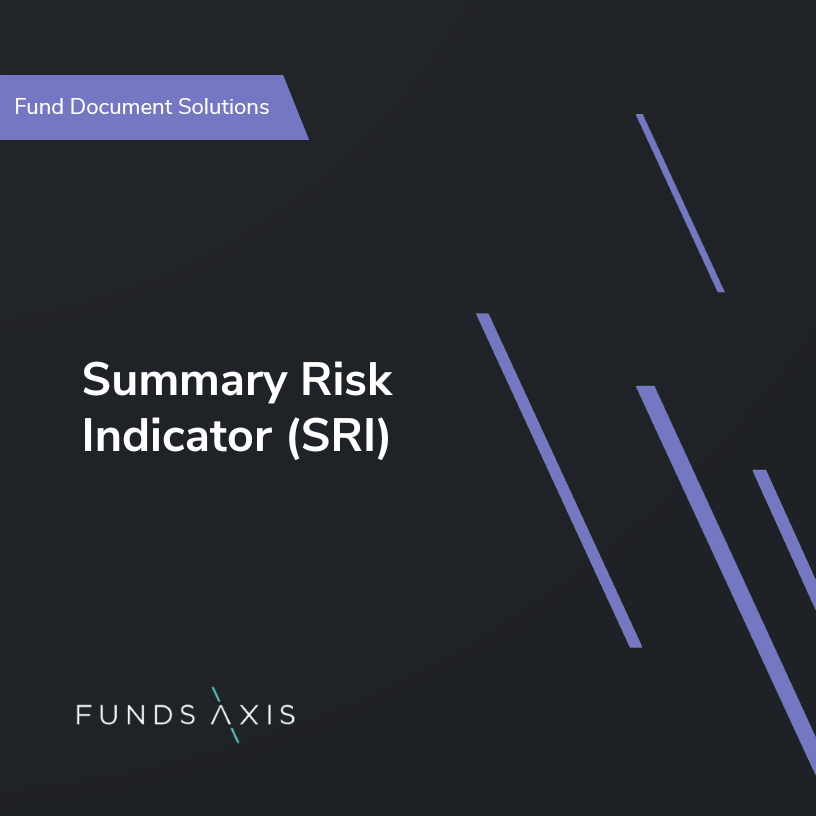 Fund Document Solutions

Summary Risk Indicator (SRI)

FUNDS AXIS